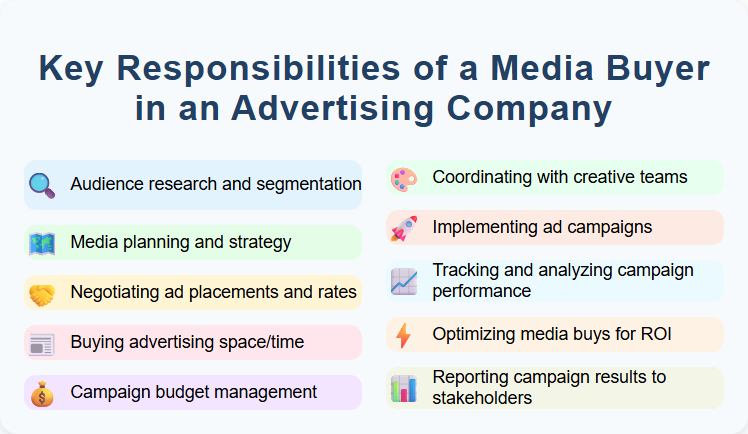 Key Responsibilities of a Media Buyer in an Advertising Company

Audience research and segmentation

Media planning and strategy

Negotiating ad placements and rates

Buying advertising space/time

Campaign budget management

Coordinating with creative teams

Implementing ad campaigns

Tracking and analyzing campaign performance

Optimizing media buys for ROI

Reporting campaign results to stakeholders